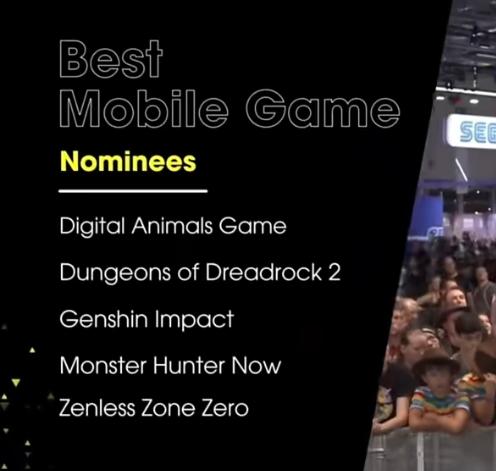 Best Mobile Game

Nominees

Digital Animals Game

Dungeons of Dreadrock 2

Genshin Impact

Monster Hunter Now

Zenless Zone Zero

SEG